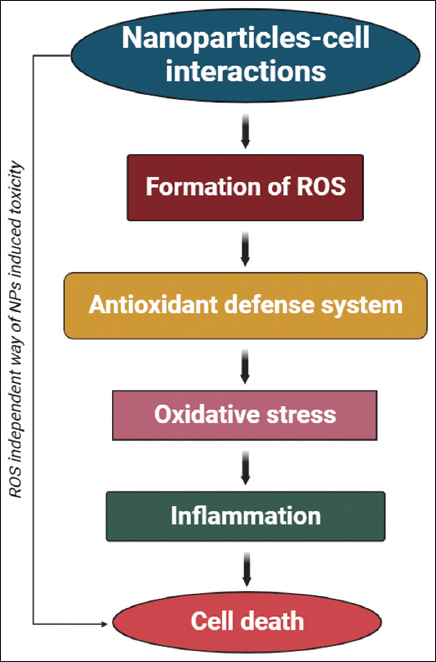 Nanoparticles-cell interactions

Formation of ROS

Antioxidant defense system

Oxidative stress

Inflammation

Cell death

ROS independent way of NPs induced toxicity